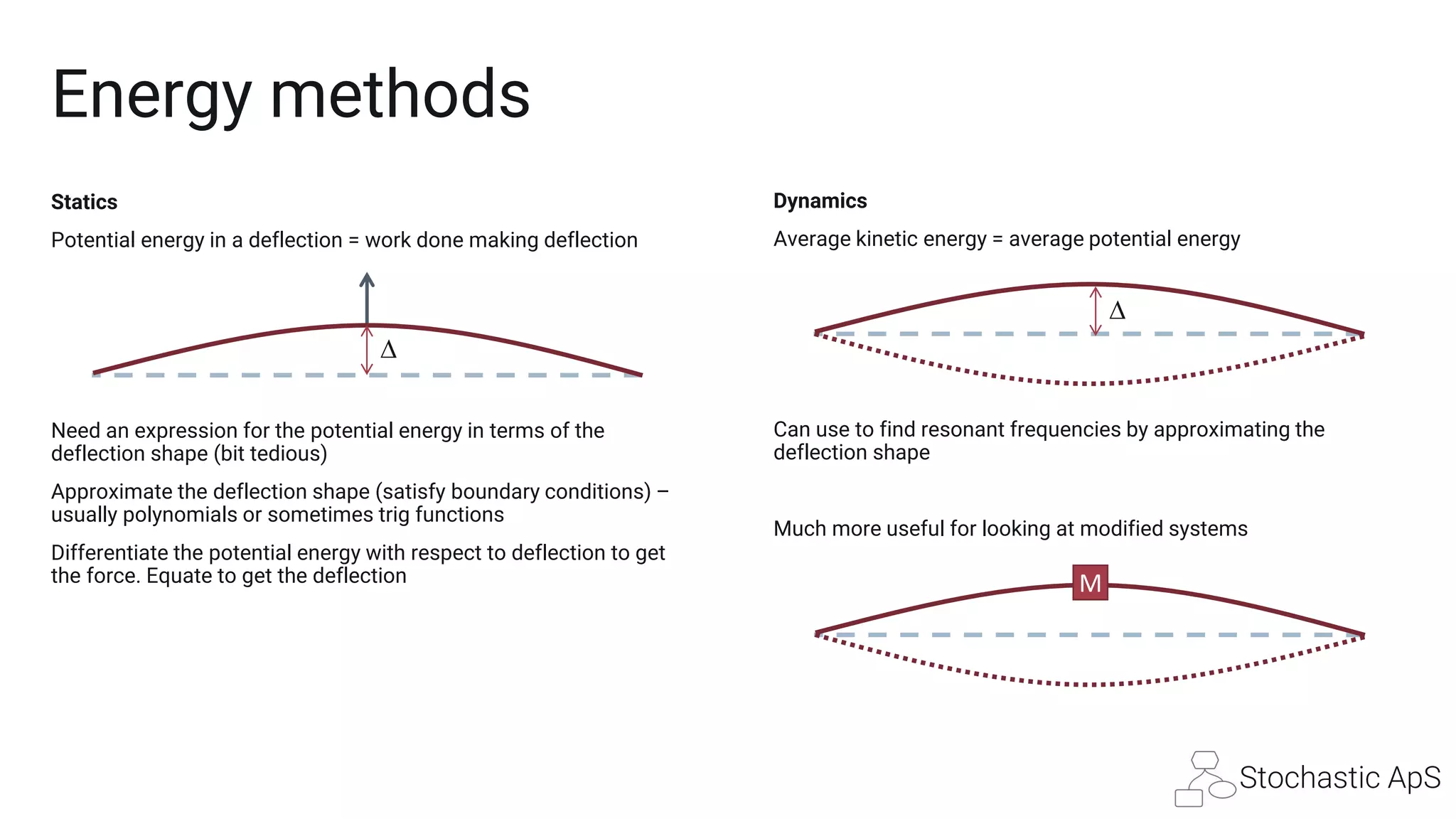 Energy methods

Statics

Potential energy in a deflection = work done making deflection

$\Delta$

Need an expression for the potential energy in terms of the deflection shape (bit tedious)

Approximate the deflection shape (satisfy boundary conditions) – usually polynomials or sometimes trig functions

Differentiate the potential energy with respect to deflection to get the force. Equate to get the deflection

Dynamics

Average kinetic energy = average potential energy

$\Delta$

Can use to find resonant frequencies by approximating the deflection shape

Much more useful for looking at modified systems

M

Stochastic ApS